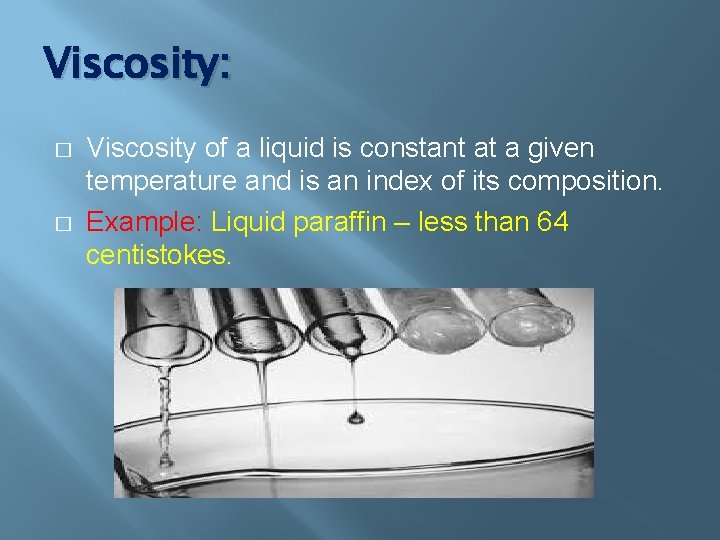 Viscosity:

□ Viscosity of a liquid is constant at a given temperature and is an index of its composition.

□ Example: Liquid paraffin – less than 64 centistokes.